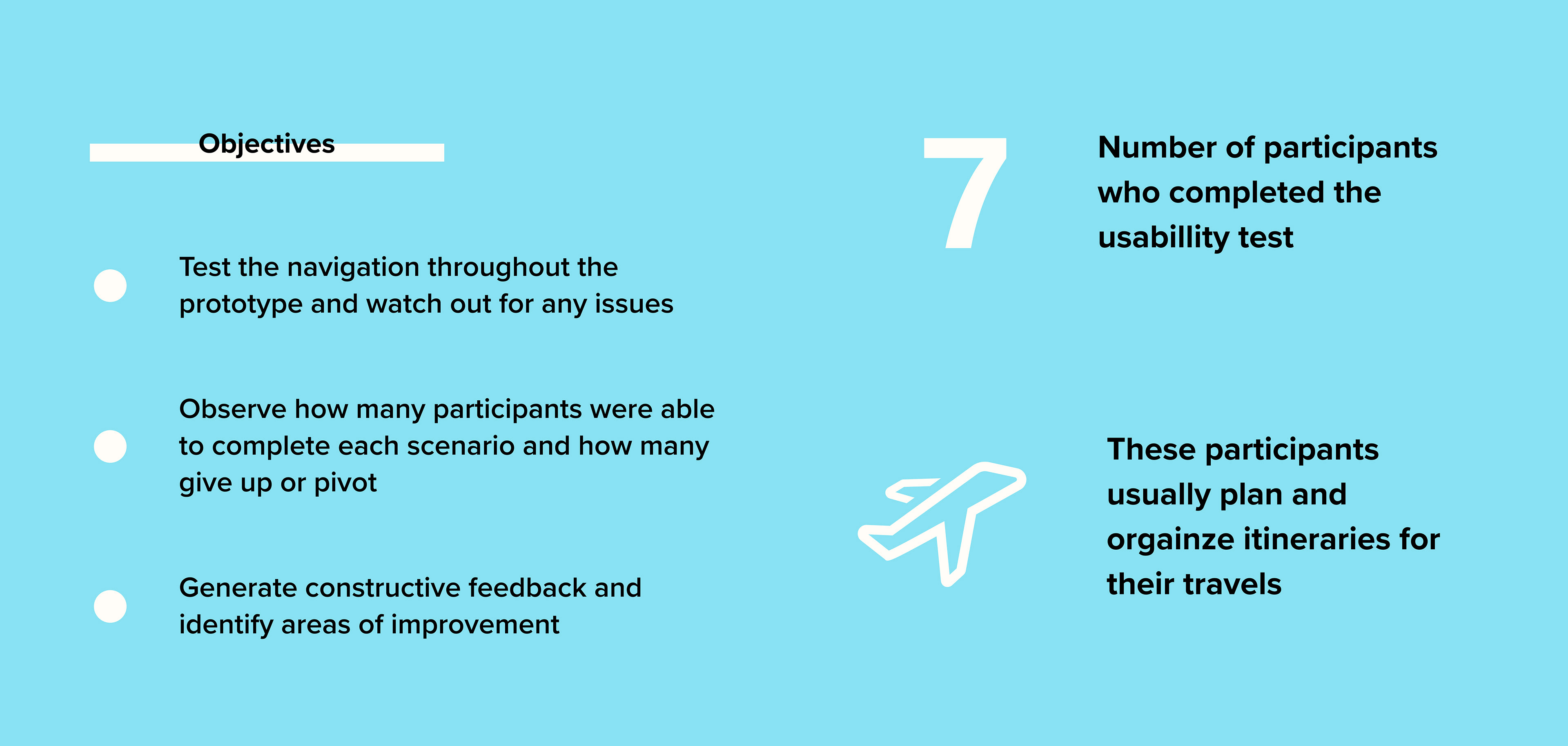 Objectives

Test the navigation throughout the prototype and watch out for any issues

Observe how many participants were able to complete each scenario and how many give up or pivot

Generate constructive feedback and identify areas of improvement

7

Number of participants who completed the usabillity test

These participants usually plan and orgainze itineraries for their travels